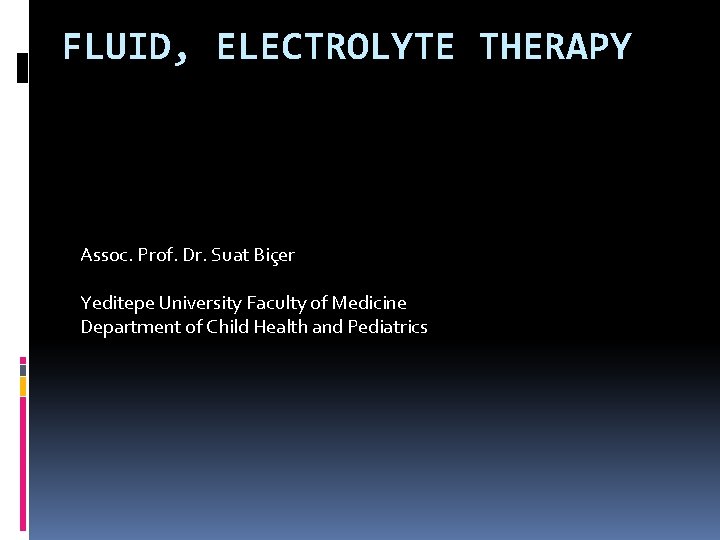 FLUID, ELECTROLYTE THERAPY

Assoc. Prof. Dr. Suat Biçer

Yeditepe University Faculty of Medicine
Department of Child Health and Pediatrics